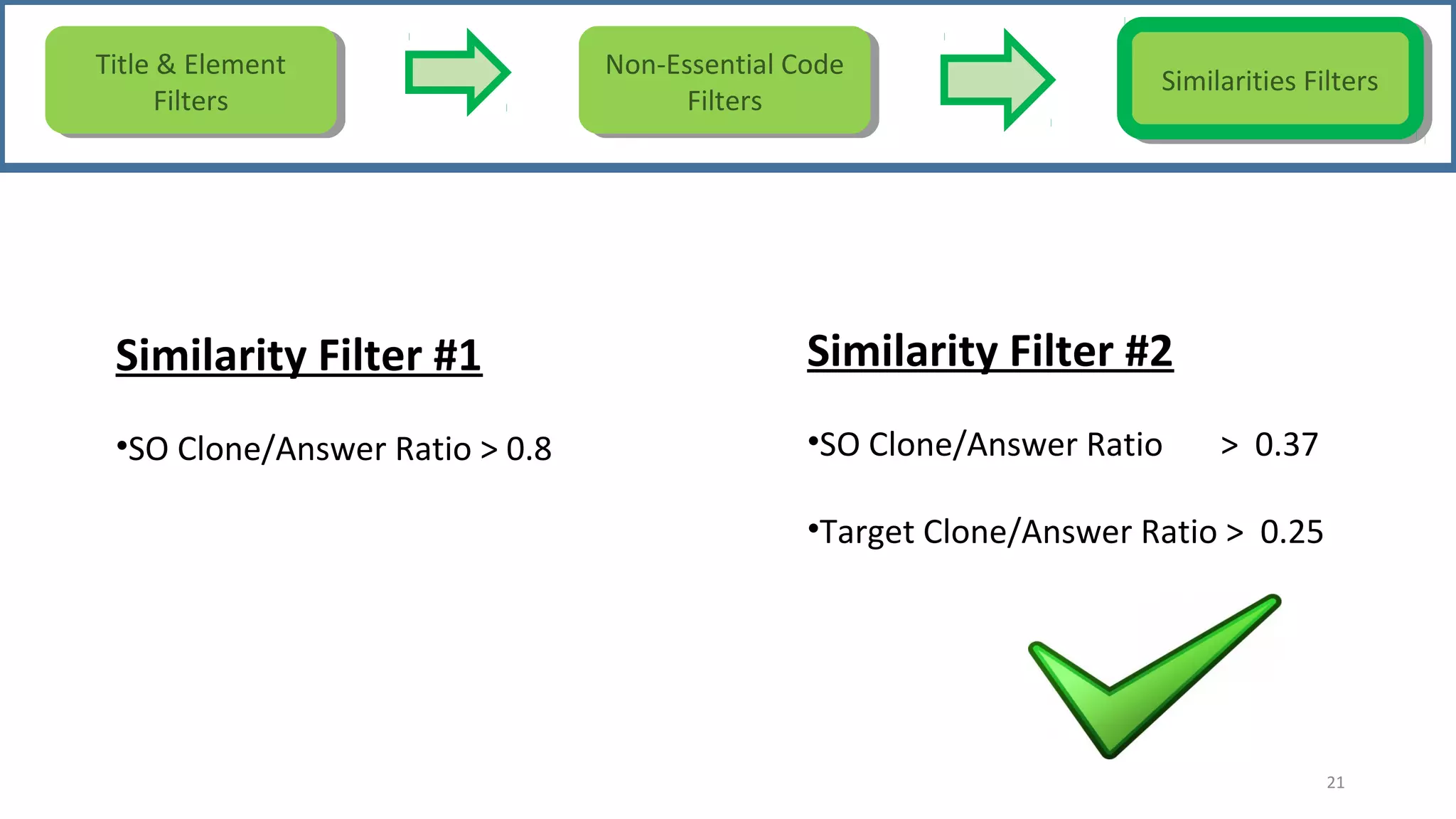 Title & Element Filters

Non-Essential Code Filters

Similarities Filters

Similarity Filter #1

•SO Clone/Answer Ratio > 0.8

Similarity Filter #2

•SO Clone/Answer Ratio > 0.37

•Target Clone/Answer Ratio > 0.25

21